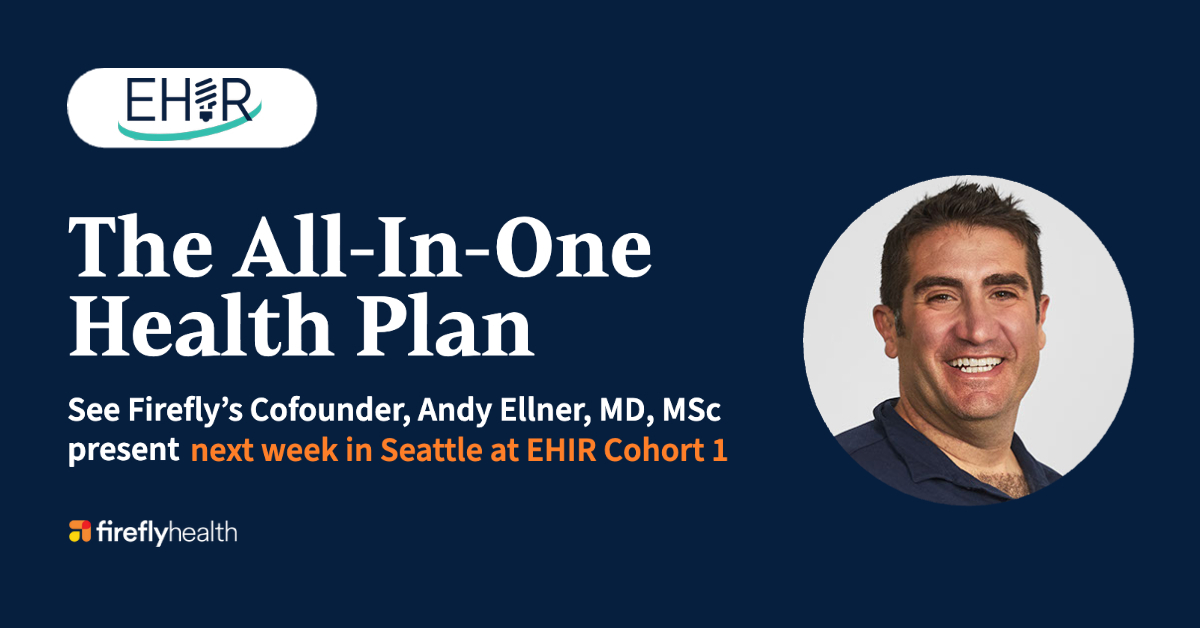 EHIR

The All-In-One Health Plan

See Firefly's Cofounder, Andy Ellner, MD, MSc present next week in Seattle at EHIR Cohort 1

fireflyhealth